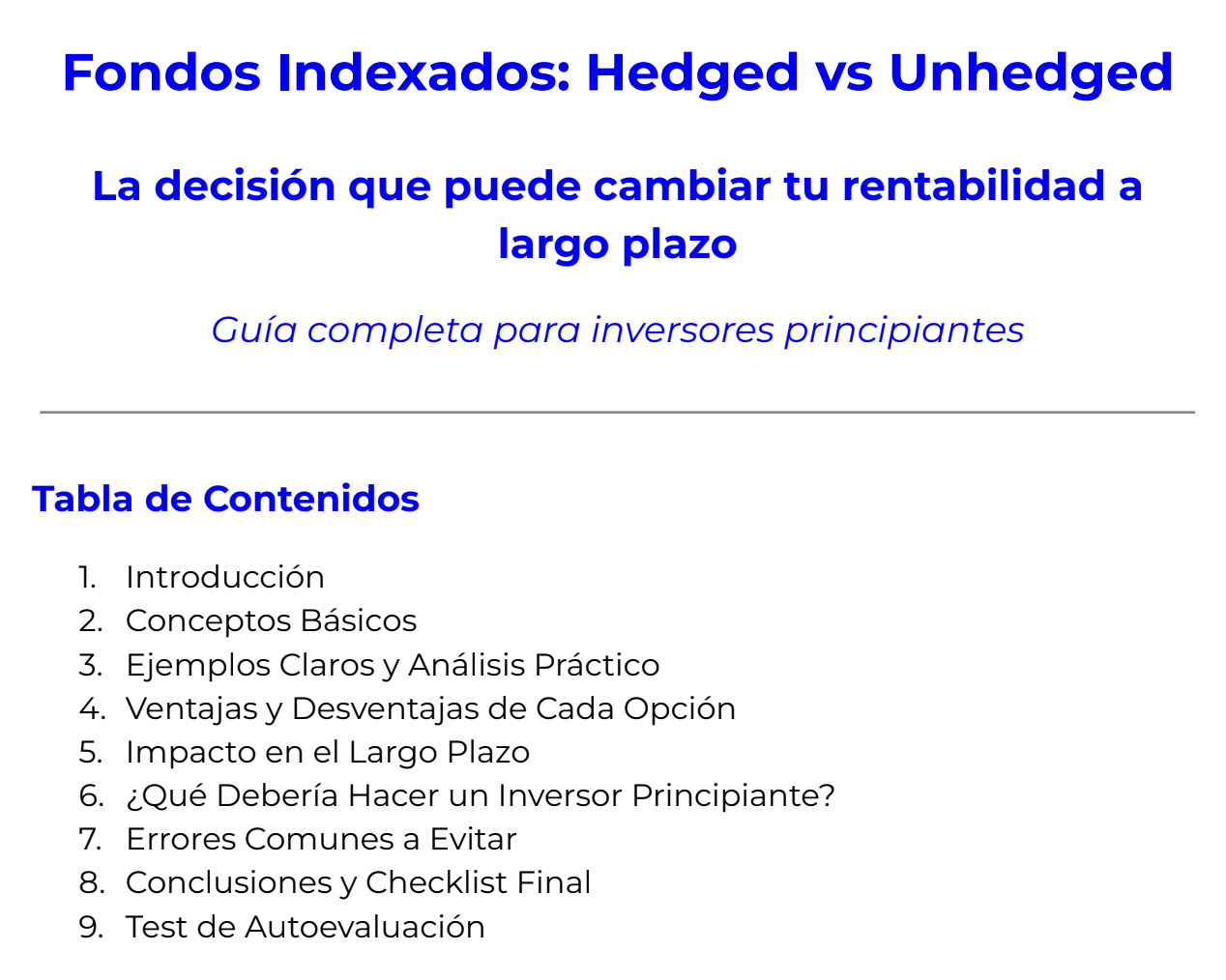 Fondos Indexados: Hedged vs Unhedged

La decisión que puede cambiar tu rentabilidad a largo plazo

Guía completa para inversores principiantes

Tabla de Contenidos

1. Introducción
2. Conceptos Básicos
3. Ejemplos Claros y Análisis Práctico
4. Ventajas y Desventajas de Cada Opción
5. Impacto en el Largo Plazo
6. ¿Qué Debería Hacer un Inversor Principiante?
7. Errores Comunes a Evitar
8. Conclusiones y Checklist Final
9. Test de Autoevaluación